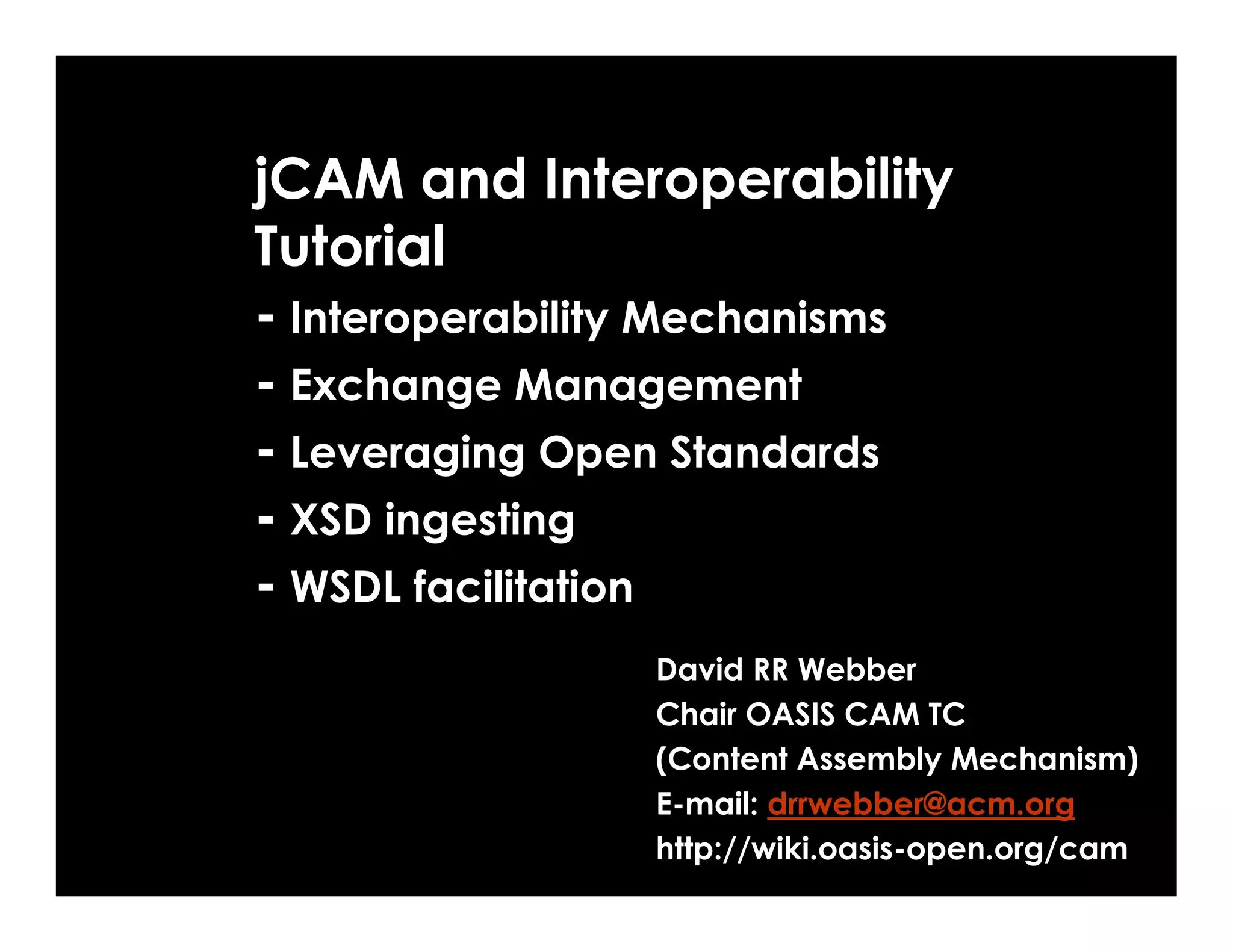 jCAM and Interoperability Tutorial

- Interoperability Mechanisms
- Exchange Management
- Leveraging Open Standards
- XSD ingesting
- WSDL facilitation

David RR Webber
Chair OASIS CAM TC
(Content Assembly Mechanism)
E-mail: drrwebber@acm.org
http://wiki.oasis-open.org/cam